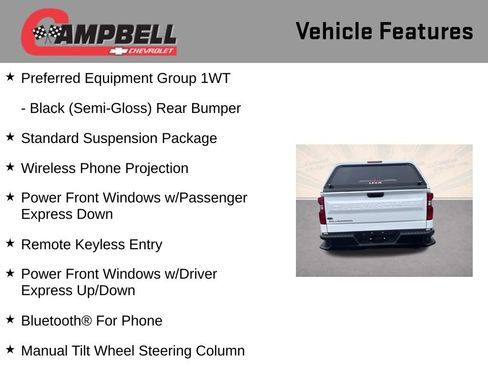 CAMPBELL
CHEVROLET

Vehicle Features

★ Preferred Equipment Group 1WT

- Black (Semi-Gloss) Rear Bumper

★ Standard Suspension Package

★ Wireless Phone Projection

★ Power Front Windows w/Passenger Express Down

★ Remote Keyless Entry

★ Power Front Windows w/Driver Express Up/Down

★ Bluetooth® For Phone

★ Manual Tilt Wheel Steering Column